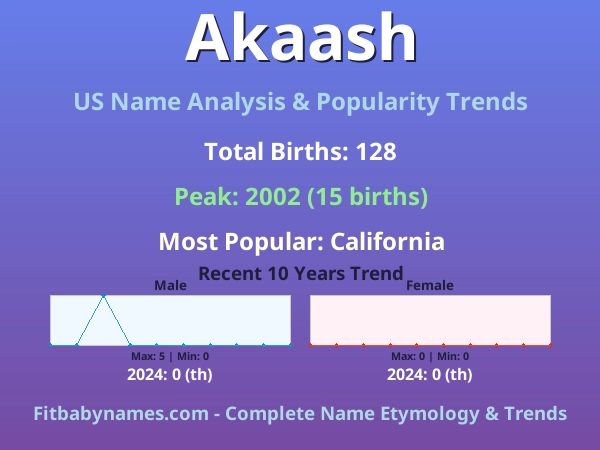 Akaash

US Name Analysis & Popularity Trends

Total Births: 128

Peak: 2002 (15 births)

Most Popular: California

Recent 10 Years Trend

Male

Max: 5 | Min: 0

2024: 0 (th)

Female

Max: 0 | Min: 0

2024: 0 (th)

Fitbabynames.com - Complete Name Etymology & Trends